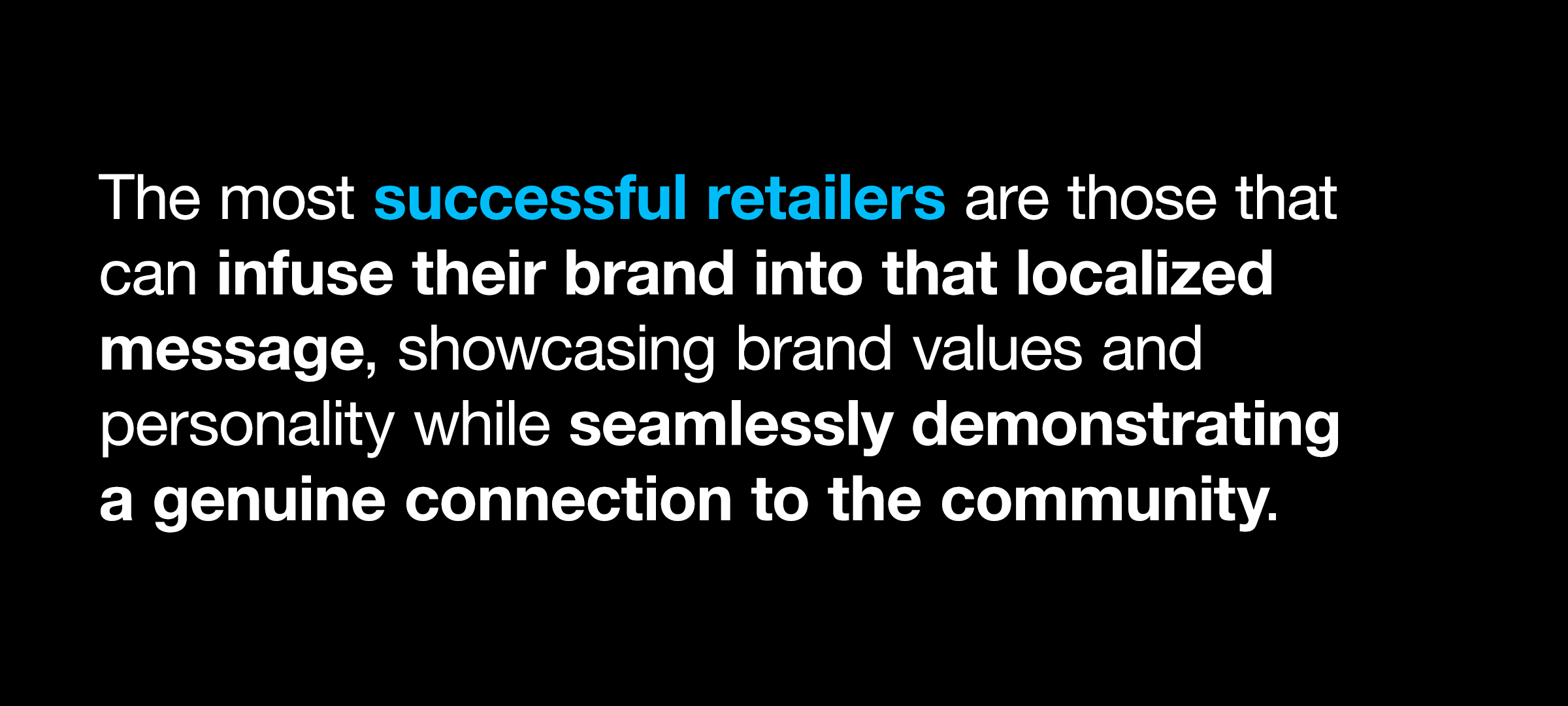 The most successful retailers are those that can infuse their brand into that localized message, showcasing brand values and personality while seamlessly demonstrating a genuine connection to the community.